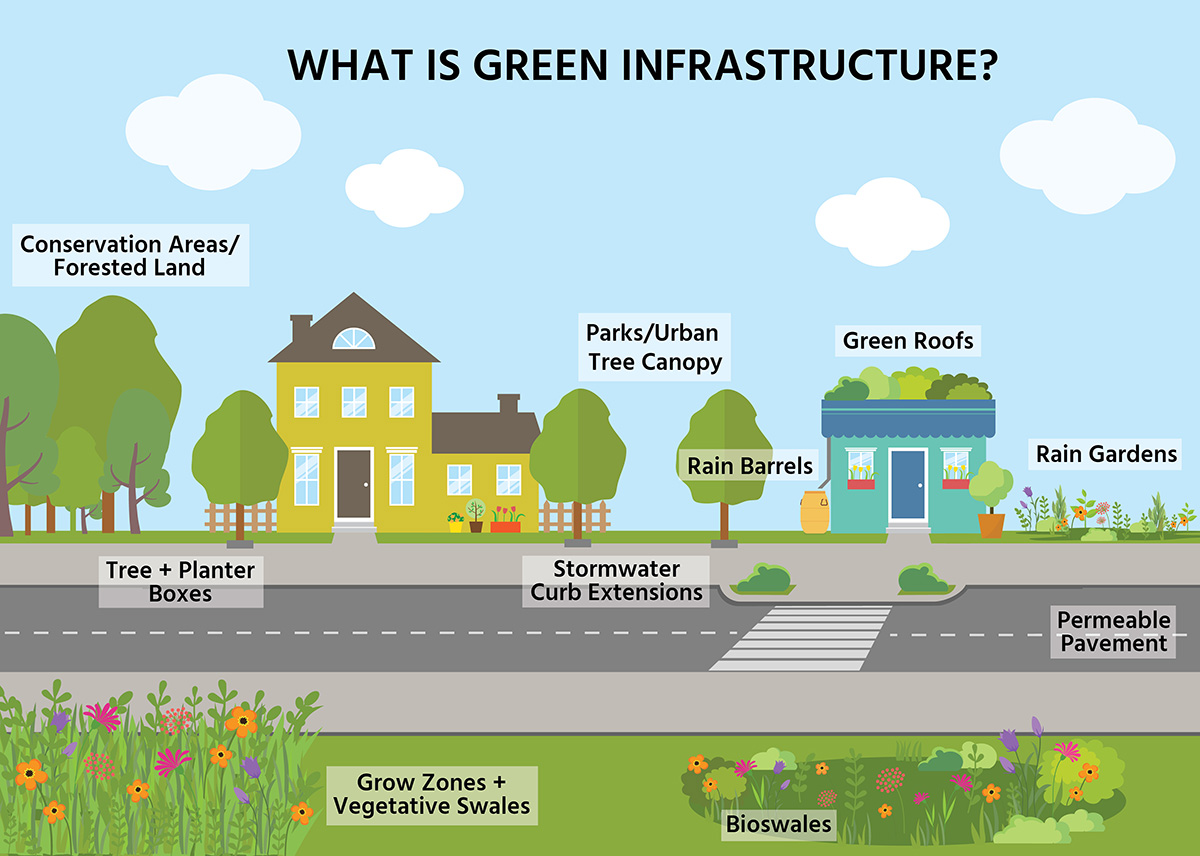 WHAT IS GREEN INFRASTRUCTURE?

Conservation Areas/ Forested Land

Parks/Urban Tree Canopy

Green Roofs

Rain Barrels

Rain Gardens

Tree + Planter Boxes

Stormwater Curb Extensions

Permeable Pavement

Grow Zones + Vegetative Swales

Bioswales